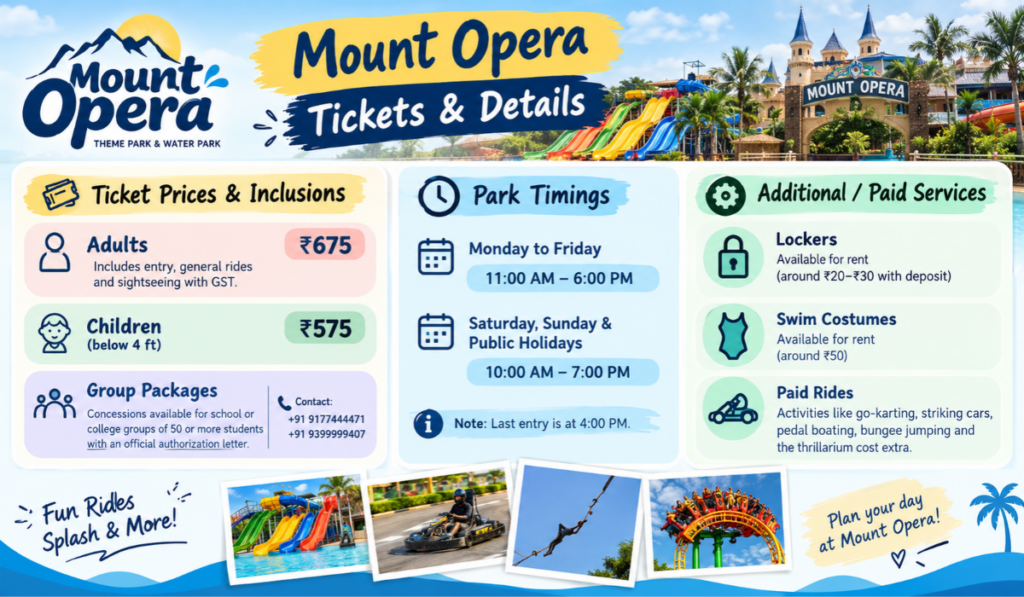 Mount Opera
THEME PARK & WATER PARK

Mount Opera
Tickets & Details

MOUNT OPERA

Ticket Prices & Inclusions

Adults
₹675
Includes entry, general rides and sightseeing with GST.

Children
(below 4 ft)
₹575

Group Packages
Concessions available for school or college groups of 50 or more students with an official authorization letter.

Contact:
+91 9177444471
+91 9399999407

Park Timings

Monday to Friday
11:00 AM – 6:00 PM

Saturday, Sunday & Public Holidays
10:00 AM – 7:00 PM

Note: Last entry is at 4:00 PM.

Additional / Paid Services

Lockers
Available for rent
(around ₹20–₹30 with deposit)

Swim Costumes
Available for rent
(around ₹50)

Paid Rides
Activities like go-karting, striking cars, pedal boating, bungee jumping and the thrillarium cost extra.

Fun Ridles
Splash & More!

Plan your day at Mount Opera!